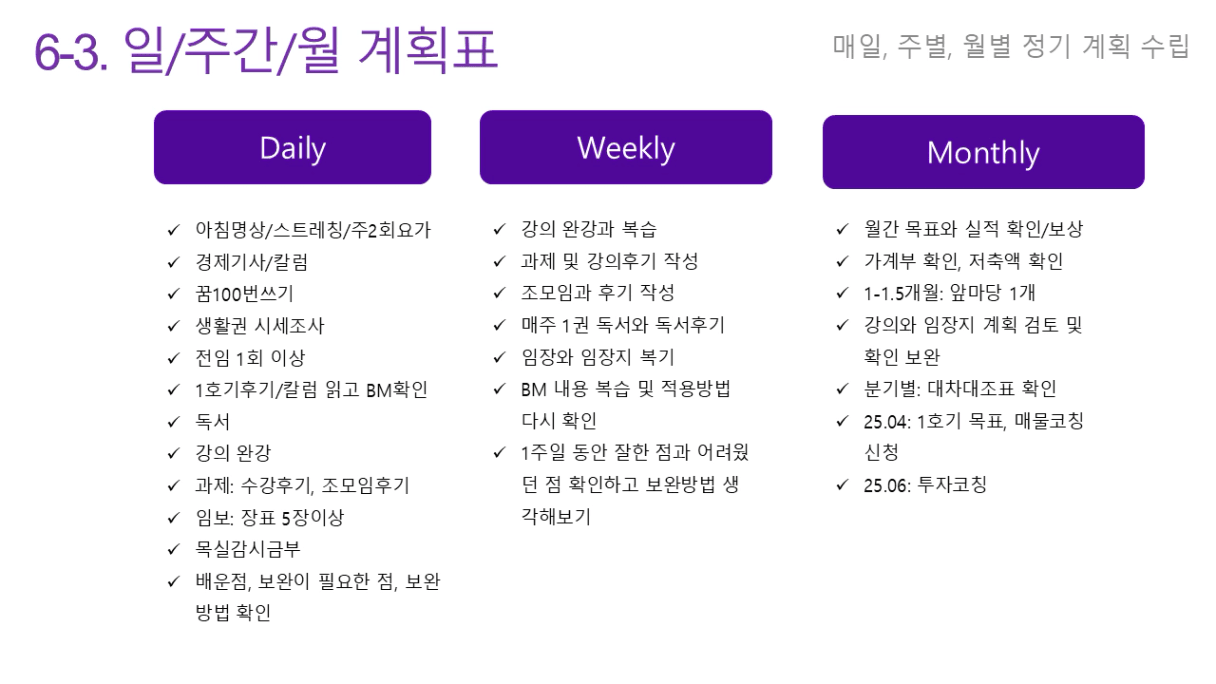 6-3. 일/주간/월 계획표

매일, 주별, 월별 정기 계획 수립

Daily

✓ 아침명상/스트레칭/주2회요가
✓ 경제기사/칼럼
✓ 꿈100번쓰기
✓ 생활권 시세조사
✓ 전임 1회 이상
✓ 1호기후기/칼럼 읽고 BM확인
✓ 독서
✓ 강의 완강
✓ 과제: 수강후기, 조모임후기
✓ 임보: 장표 5장이상
✓ 목실감시금부
✓ 배운점, 보완이 필요한 점, 보완 방법 확인

Weekly

✓ 강의 완강과 복습
✓ 과제 및 강의후기 작성
✓ 조모임과 후기 작성
✓ 매주 1권 독서와 독서후기
✓ 임장와 임장지 복기
✓ BM 내용 복습 및 적용방법 다시 확인
✓ 1주일 동안 잘한 점과 어려웠던 점 확인하고 보완방법 생각해보기

Monthly

✓ 월간 목표와 실적 확인/보상
✓ 가계부 확인, 저축액 확인
✓ 1-1.5개월: 앞마당 1개
✓ 강의와 임장지 계획 검토 및 확인 보완
✓ 분기별: 대차대조표 확인
✓ 25.04: 1호기 목표, 매물코칭 신청
✓ 25.06: 투자코칭